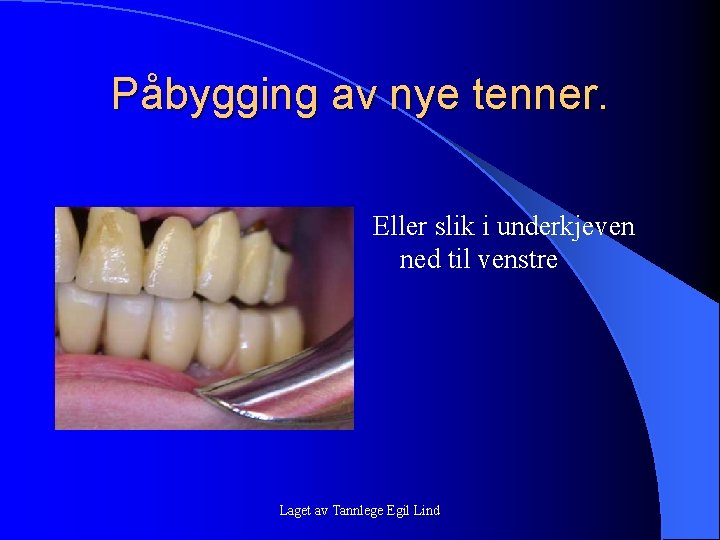 Påbygging av nye tenner.

Eller slik i underkjeven ned til venstre

Laget av Tannlege Egil Lind